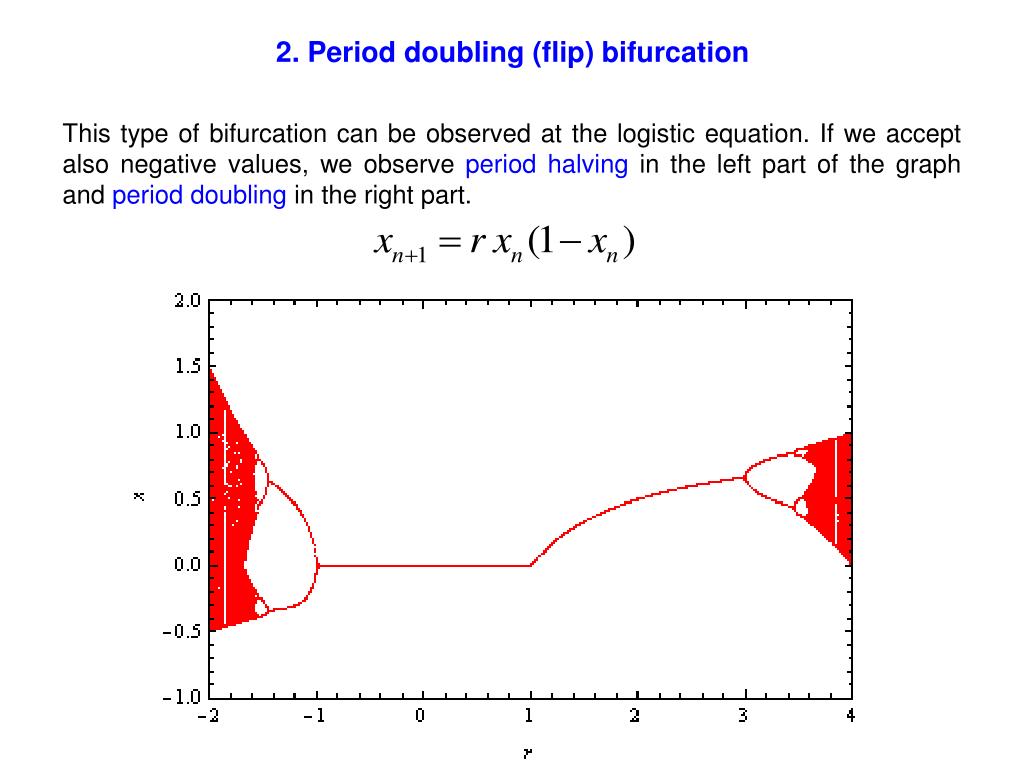 2. Period doubling (flip) bifurcation

This type of bifurcation can be observed at the logistic equation. If we accept also negative values, we observe period halving in the left part of the graph and period doubling in the right part.

$x_{n+1} = r\,x_n(1-x_n)$

2.0
1.5
1.0
0.5
0.0
−0.5
−1.0
x
−2
−1
0
1
2
3
4
r